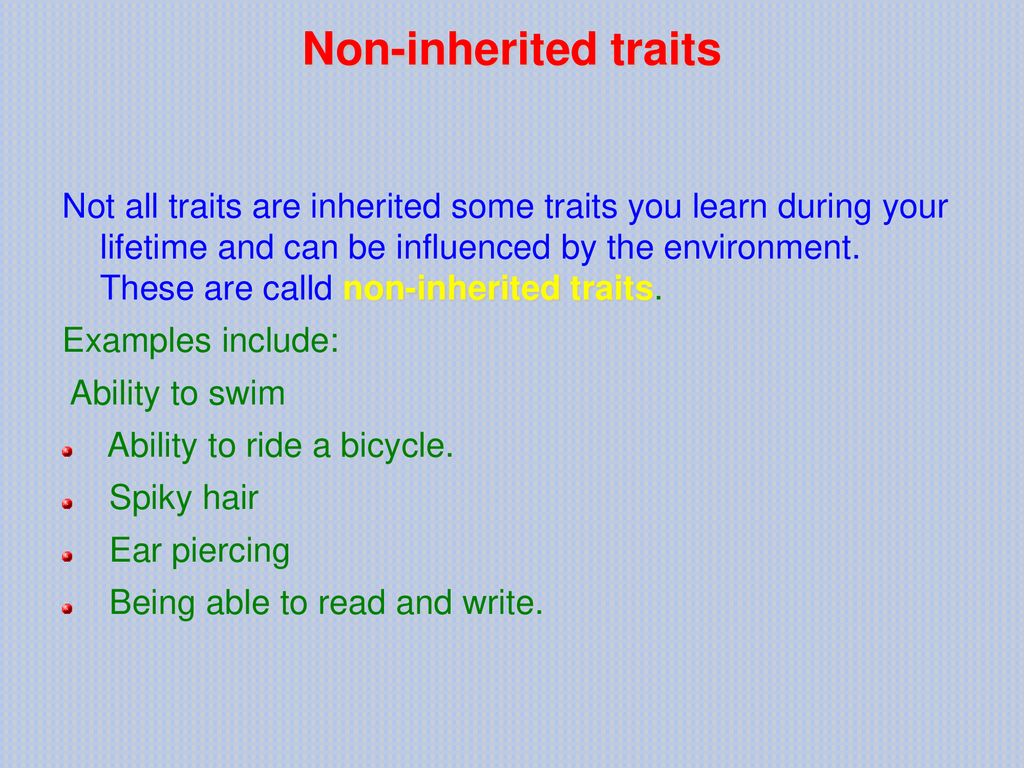 Non-inherited traits

Not all traits are inherited some traits you learn during your lifetime and can be influenced by the environment. These are calld non-inherited traits.

Examples include:

Ability to swim

Ability to ride a bicycle.

Spiky hair

Ear piercing

Being able to read and write.